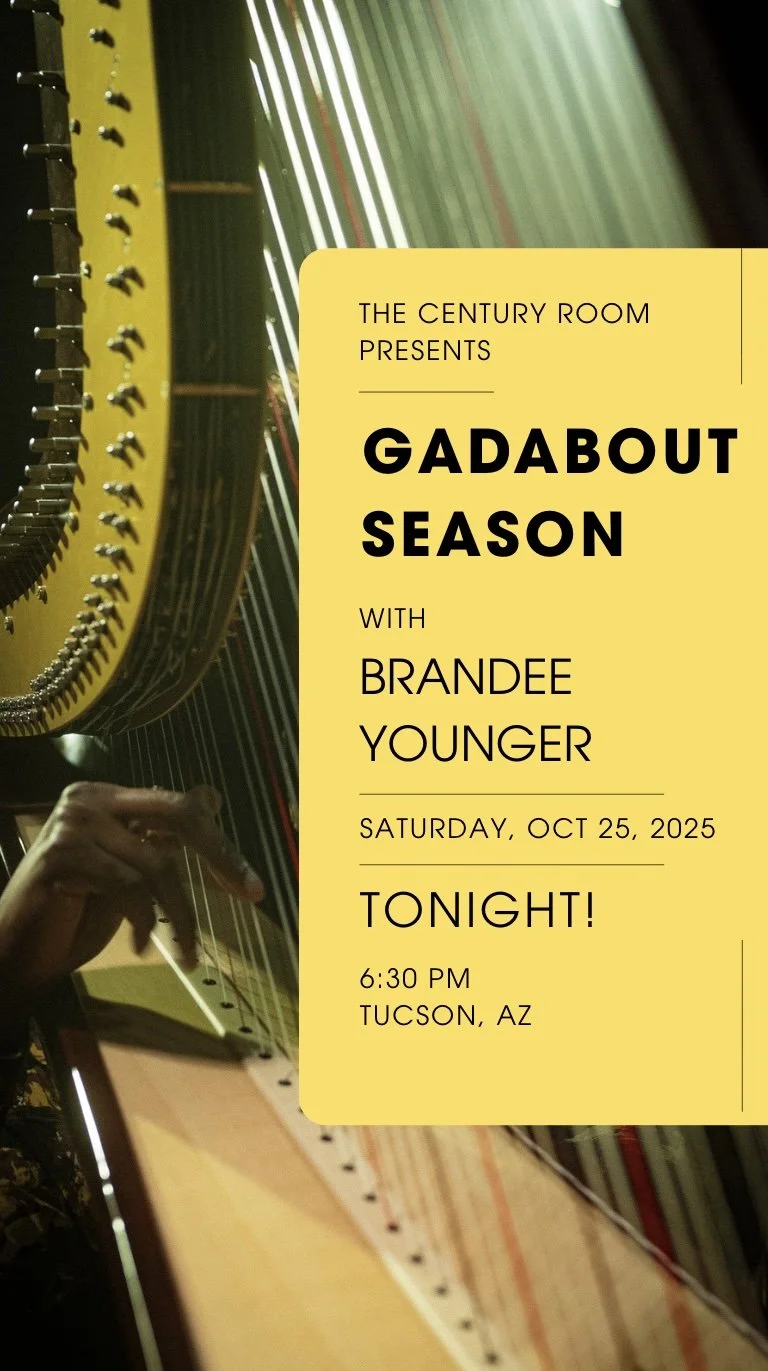 THE CENTURY ROOM
PRESENTS

GADABOUT
SEASON

WITH

BRANDEE
YOUNGER

SATURDAY, OCT 25, 2025

TONIGHT!

6:30 PM
TUCSON, AZ